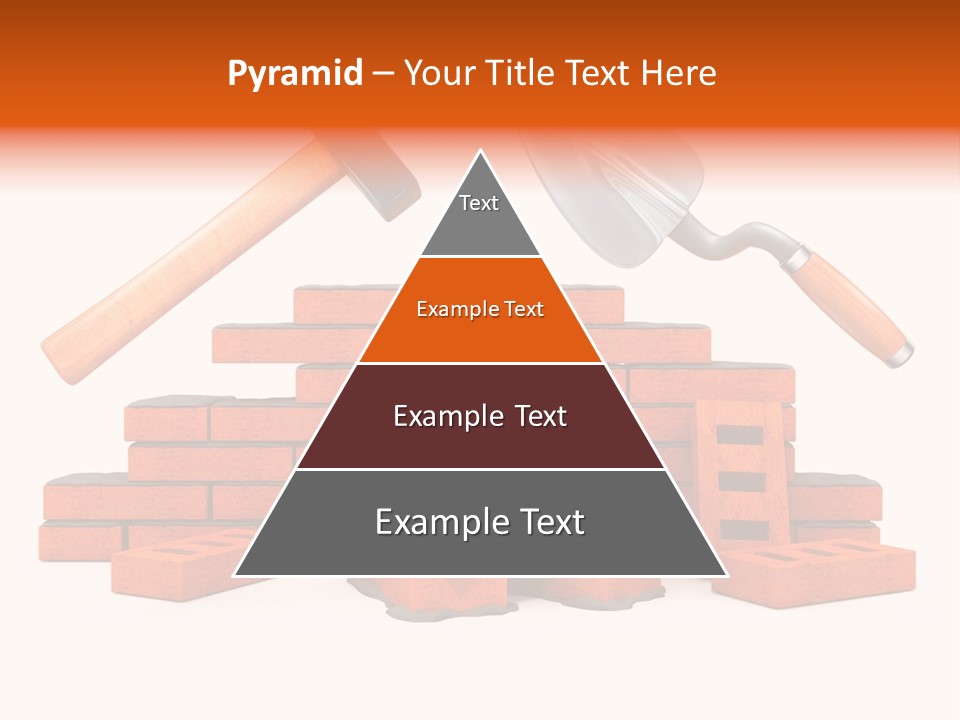 Pyramid – Your Title Text Here

Text

Example Text

Example Text

Example Text